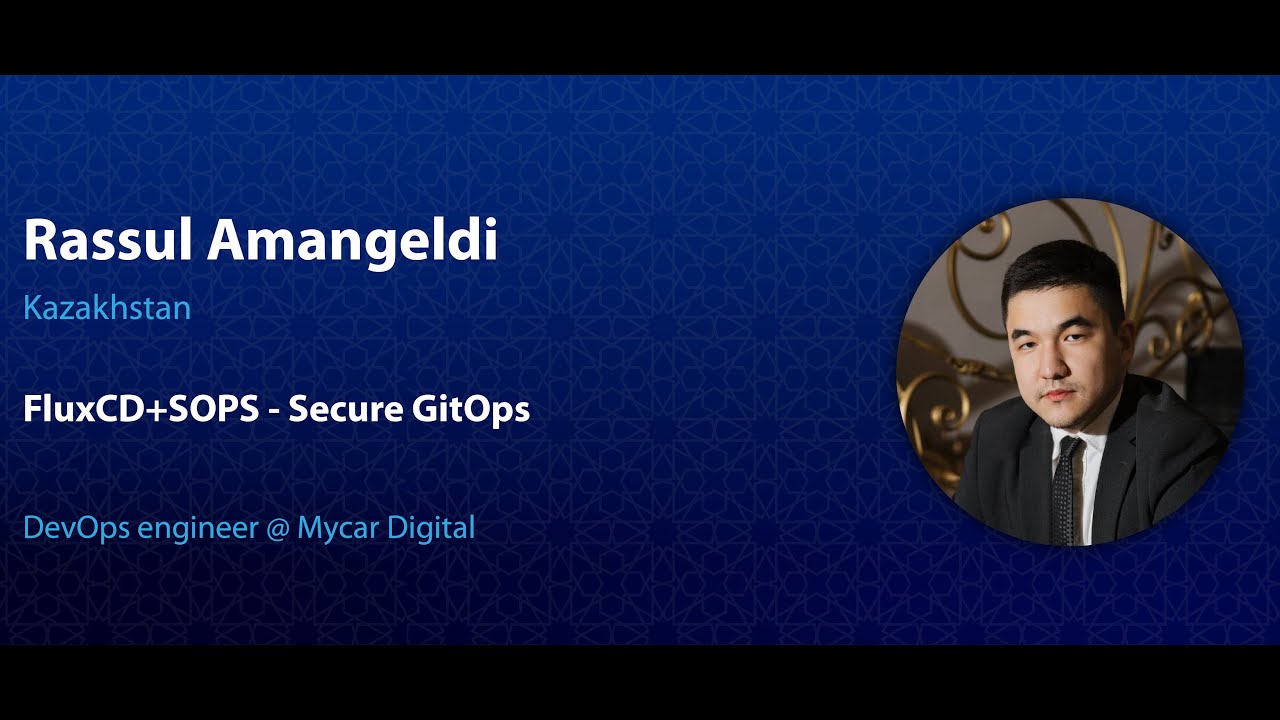 Rassul Amangeldi

Kazakhstan

FluxCD+SOPS - Secure GitOps

DevOps engineer @ Mycar Digital